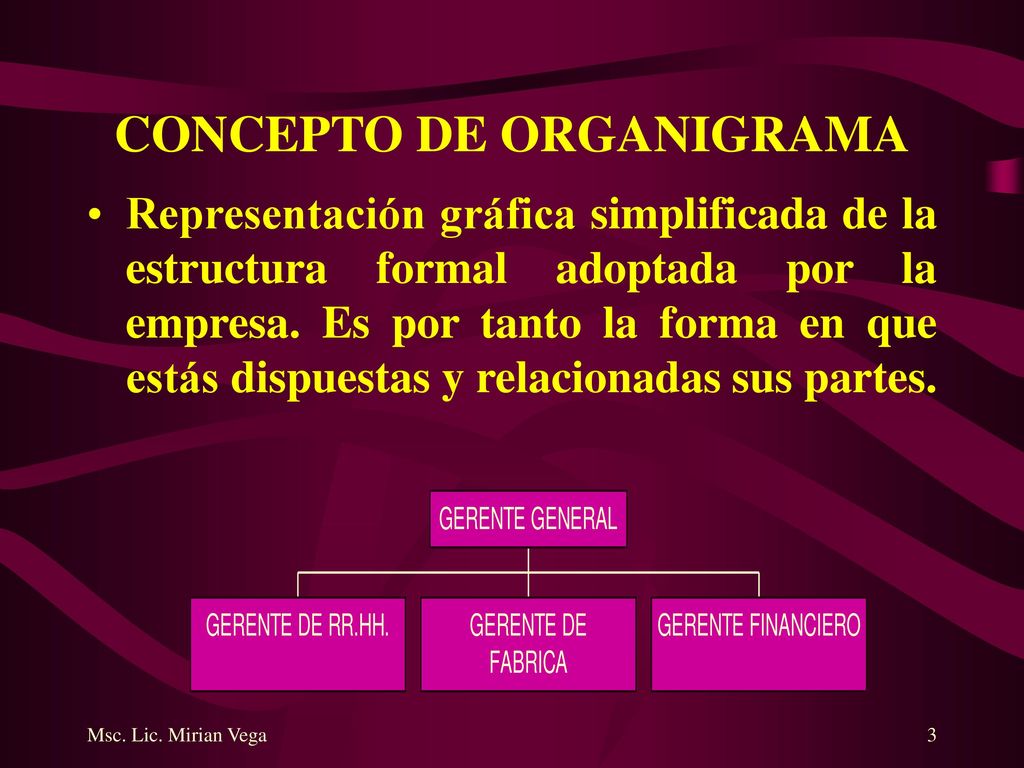 CONCEPTO DE ORGANIGRAMA

• Representación gráfica simplificada de la estructura formal adoptada por la empresa. Es por tanto la forma en que estás dispuestas y relacionadas sus partes.

GERENTE GENERAL

GERENTE DE RR.HH.

GERENTE DE FABRICA

GERENTE FINANCIERO

Msc. Lic. Mirian Vega

3